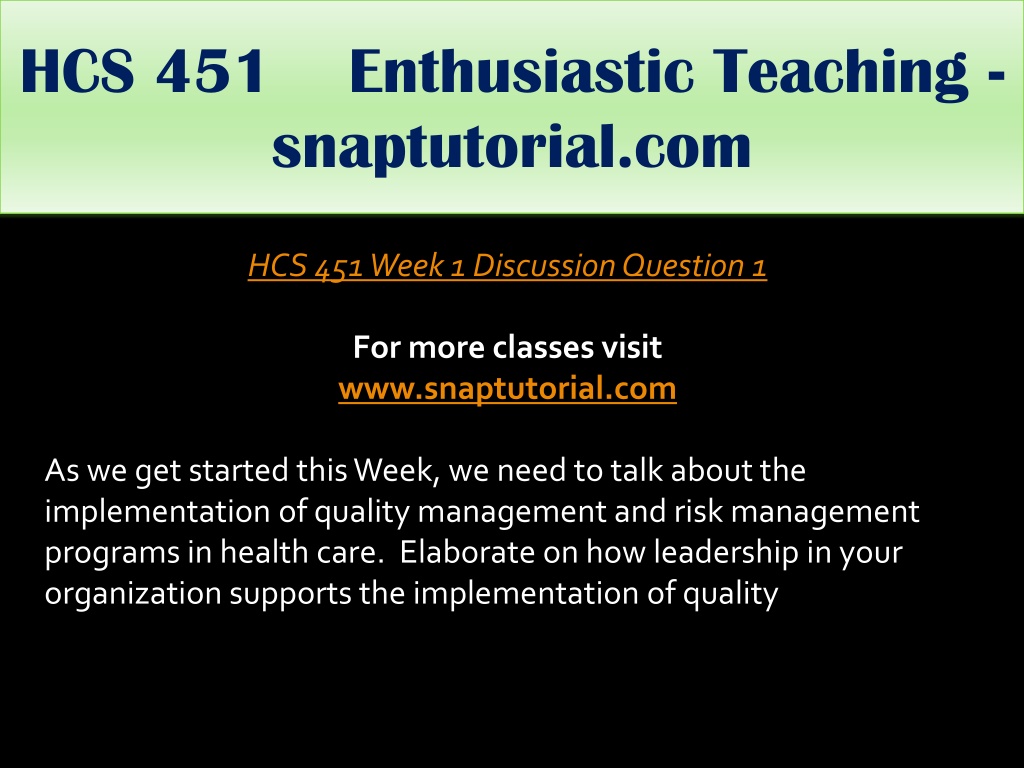 HCS 451 Enthusiastic Teaching - snaptutorial.com

HCS 451 Week 1 Discussion Question 1

For more classes visit
www.snaptutorial.com

As we get started this Week, we need to talk about the implementation of quality management and risk management programs in health care. Elaborate on how leadership in your organization supports the implementation of quality